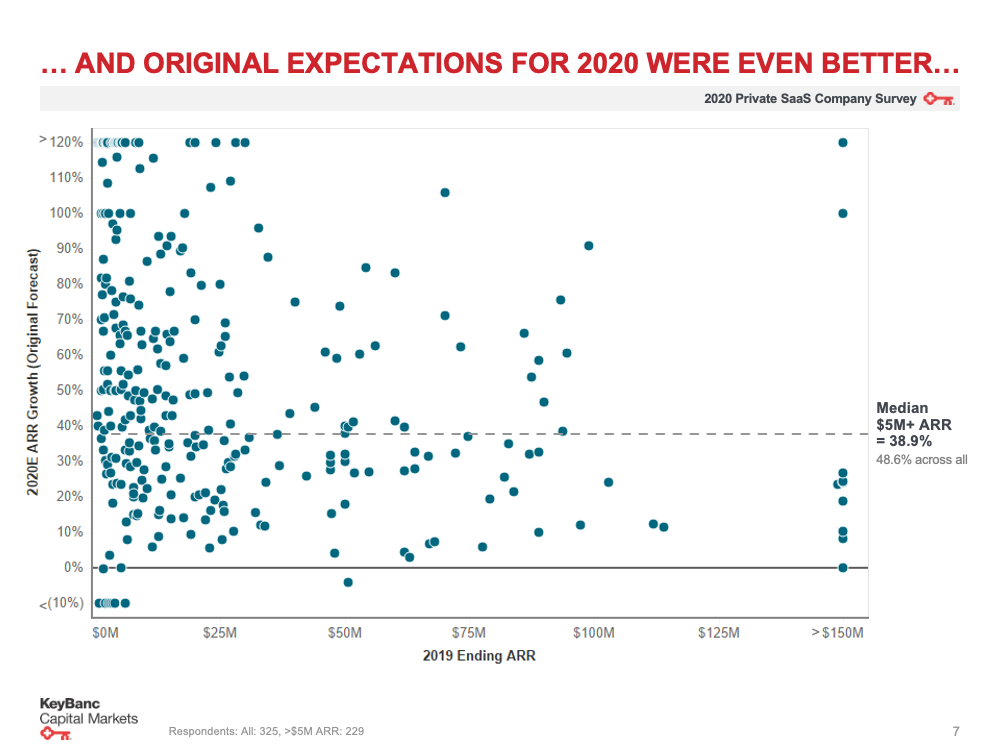 … AND ORIGINAL EXPECTATIONS FOR 2020 WERE EVEN BETTER…

2020 Private SaaS Company Survey

2020E ARR Growth (Original Forecast)

> 120%
110%
100%
90%
80%
70%
60%
50%
40%
30%
20%
10%
0%
<(10%)

$0M
$25M
$50M
$75M
$100M
$125M
> $150M

2019 Ending ARR

Median $5M+ ARR = 38.9%
48.6% across all

KeyBanc Capital Markets

Respondents: All: 325, >$5M ARR: 229

7